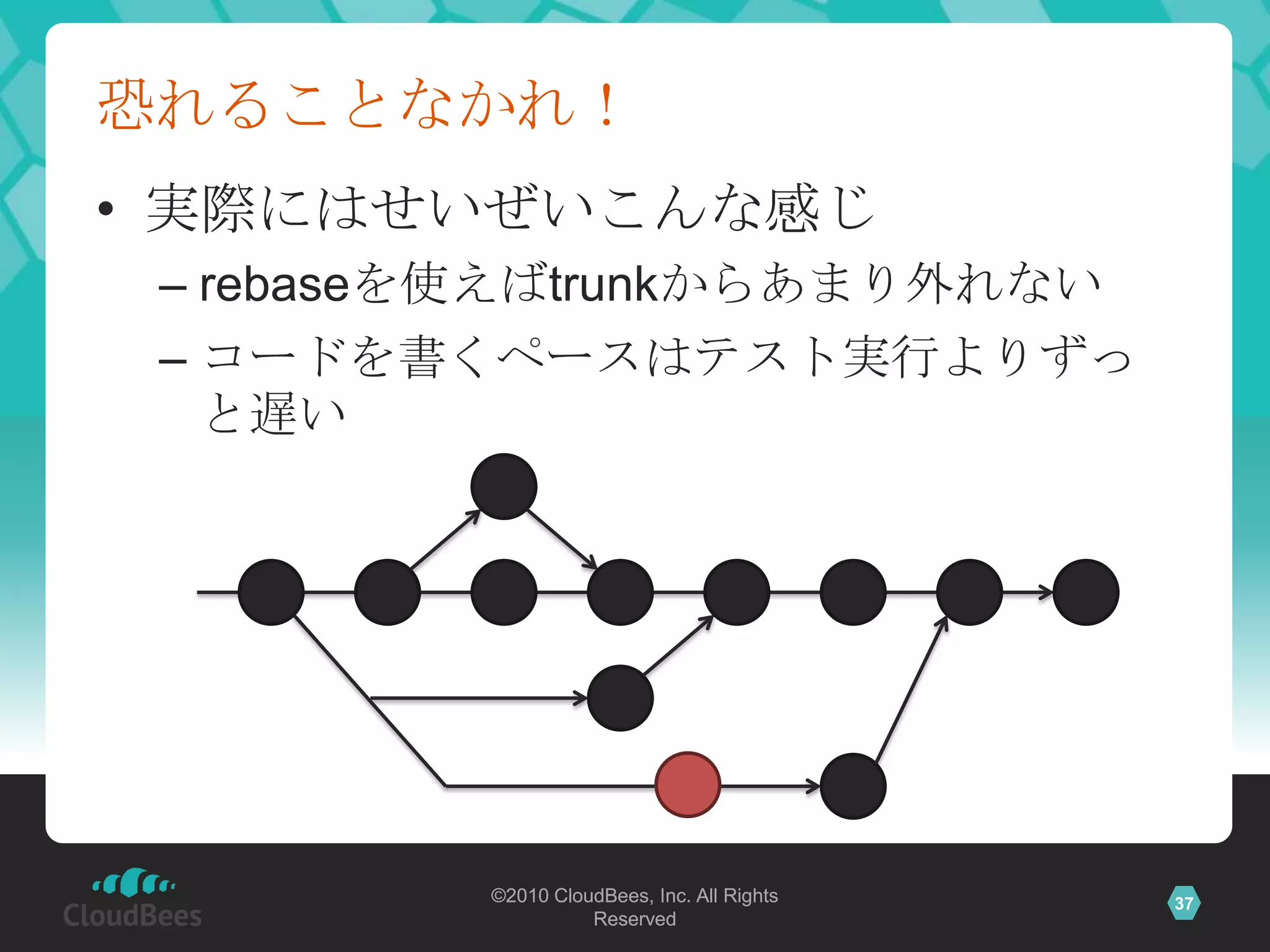 恐れることなかれ！

• 実際にはせいぜいこんな感じ
  – rebaseを使えばtrunkからあまり外れない
  – コードを書くペースはテスト実行よりずっと遅い

CloudBees

©2010 CloudBees, Inc. All Rights Reserved

37